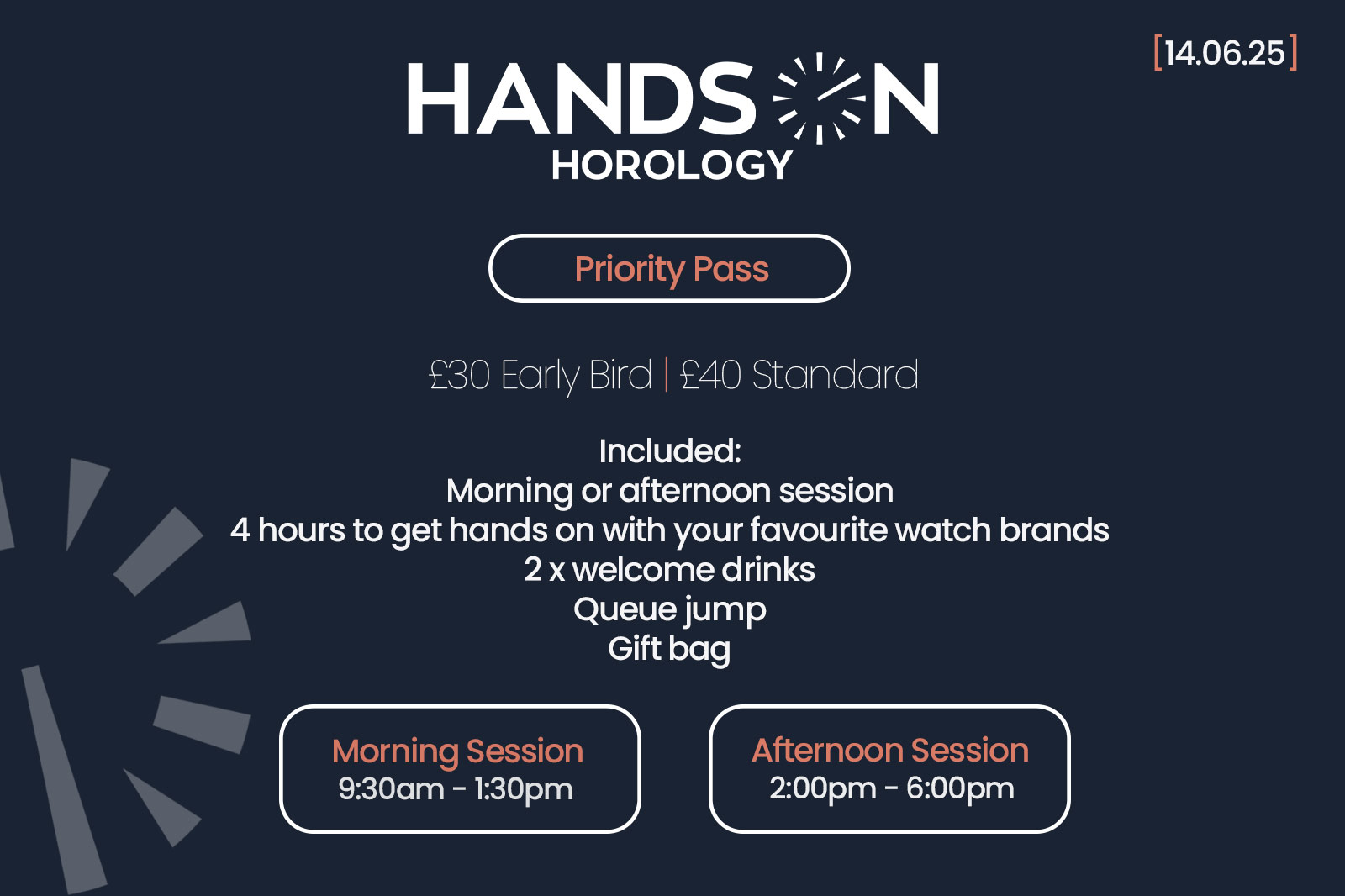 [14.06.25]

HANDS ON
HOROLOGY

Priority Pass

£30 Early Bird | £40 Standard

Included:
Morning or afternoon session
4 hours to get hands on with your favourite watch brands
2 x welcome drinks
Queue jump
Gift bag

Morning Session
9:30am - 1:30pm

Afternoon Session
2:00pm - 6:00pm